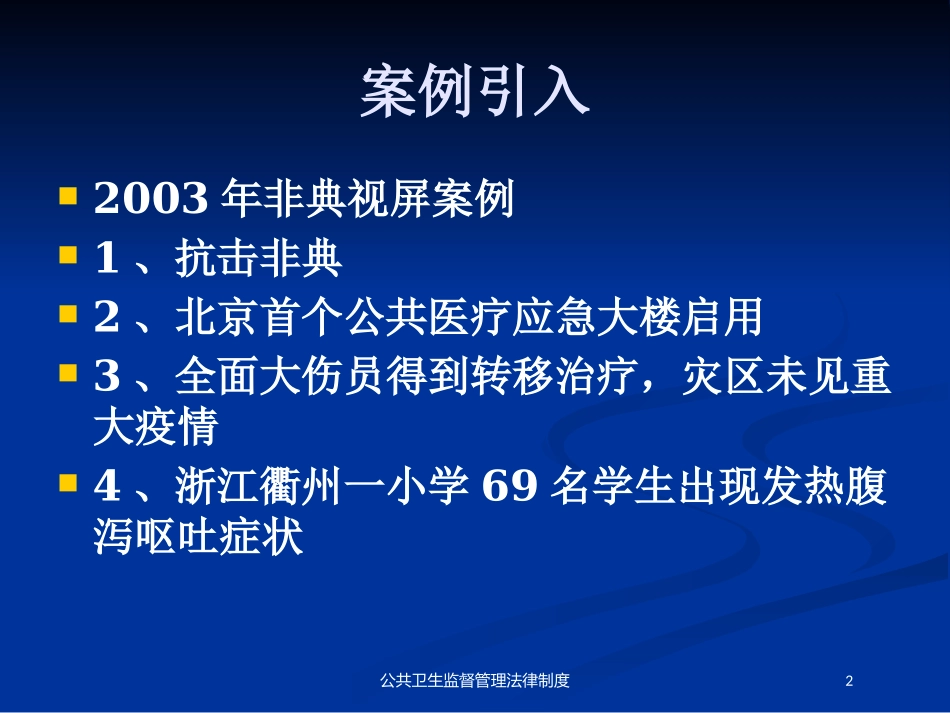 案例引入

2003 年非典视屏案例

1 、抗击非典

2 、北京首个公共医疗应急大楼启用

3 、全面大伤员得到转移治疗，灾区未见重大疫情

4 、浙江衢州一小学 69 名学生出现发热腹泻呕吐症状

公共卫生监督管理法律制度

2